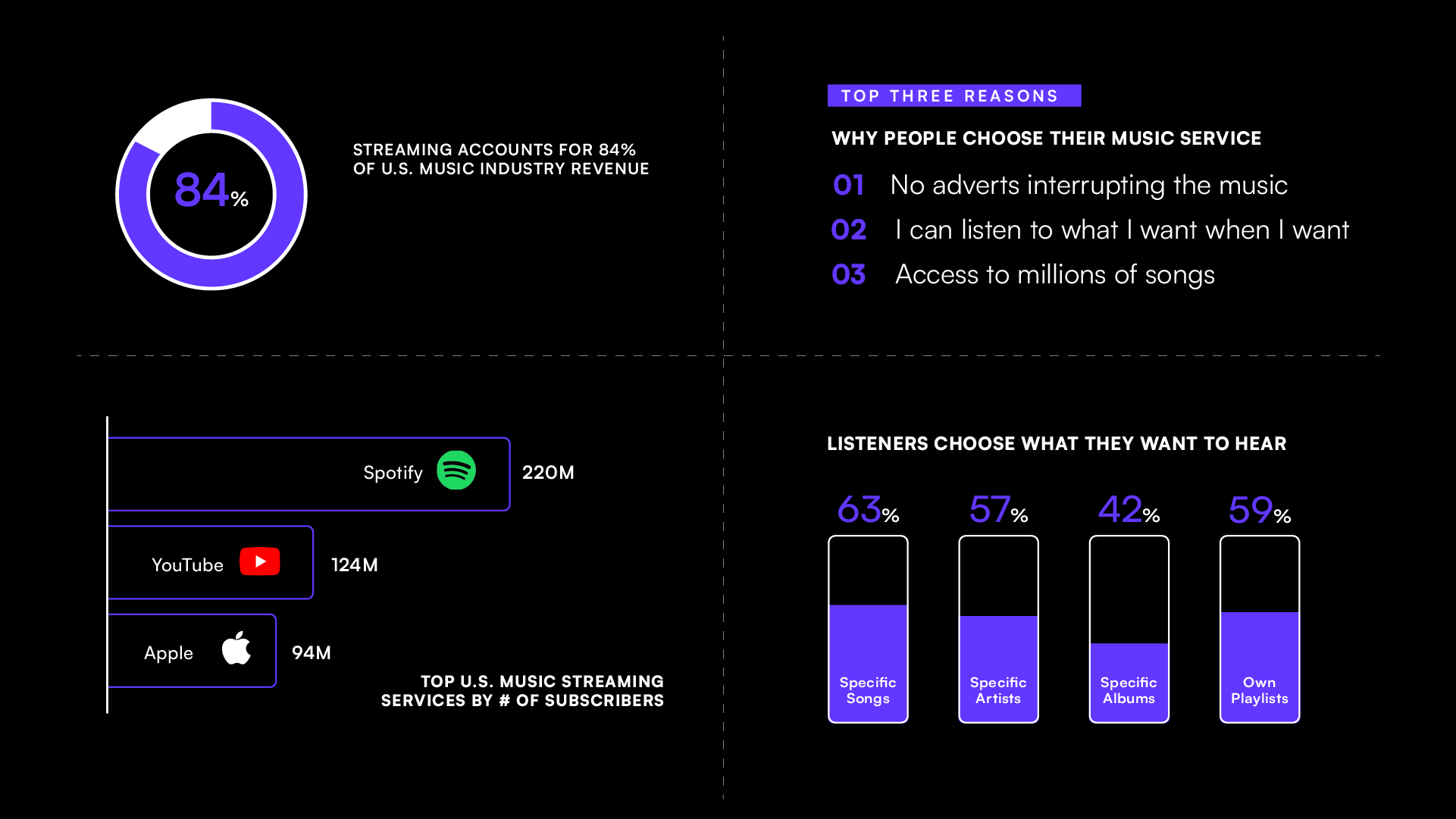 84%

STREAMING ACCOUNTS FOR 84% OF U.S. MUSIC INDUSTRY REVENUE

TOP THREE REASONS

WHY PEOPLE CHOOSE THEIR MUSIC SERVICE

01 No adverts interrupting the music

02 I can listen to what I want when I want

03 Access to millions of songs

Spotify 220M

YouTube 124M

Apple 94M

TOP U.S. MUSIC STREAMING SERVICES BY # OF SUBSCRIBERS

LISTENERS CHOOSE WHAT THEY WANT TO HEAR

63% Specific Songs

57% Specific Artists

42% Specific Albums

59% Own Playlists